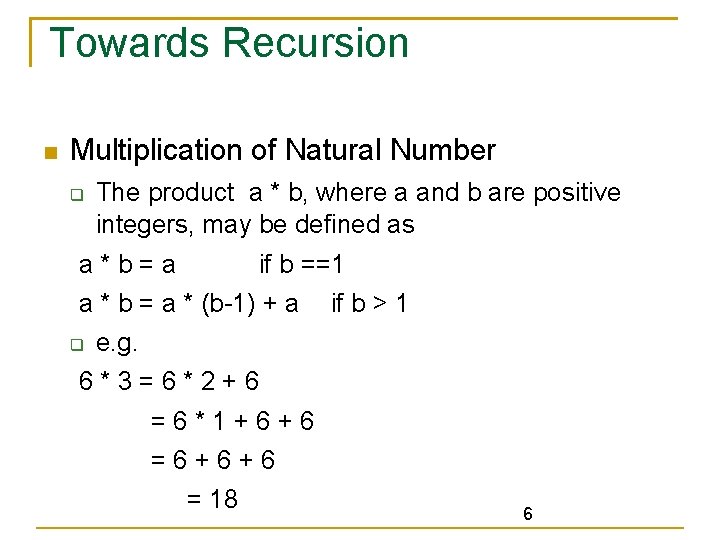 Towards Recursion

Multiplication of Natural Number

The product a * b, where a and b are positive integers, may be defined as

a * b = a if b ==1

a * b = a * (b-1) + a if b > 1

e.g.

6 * 3 = 6 * 2 + 6

= 6 * 1 + 6 + 6

= 6 + 6 + 6

= 18

6